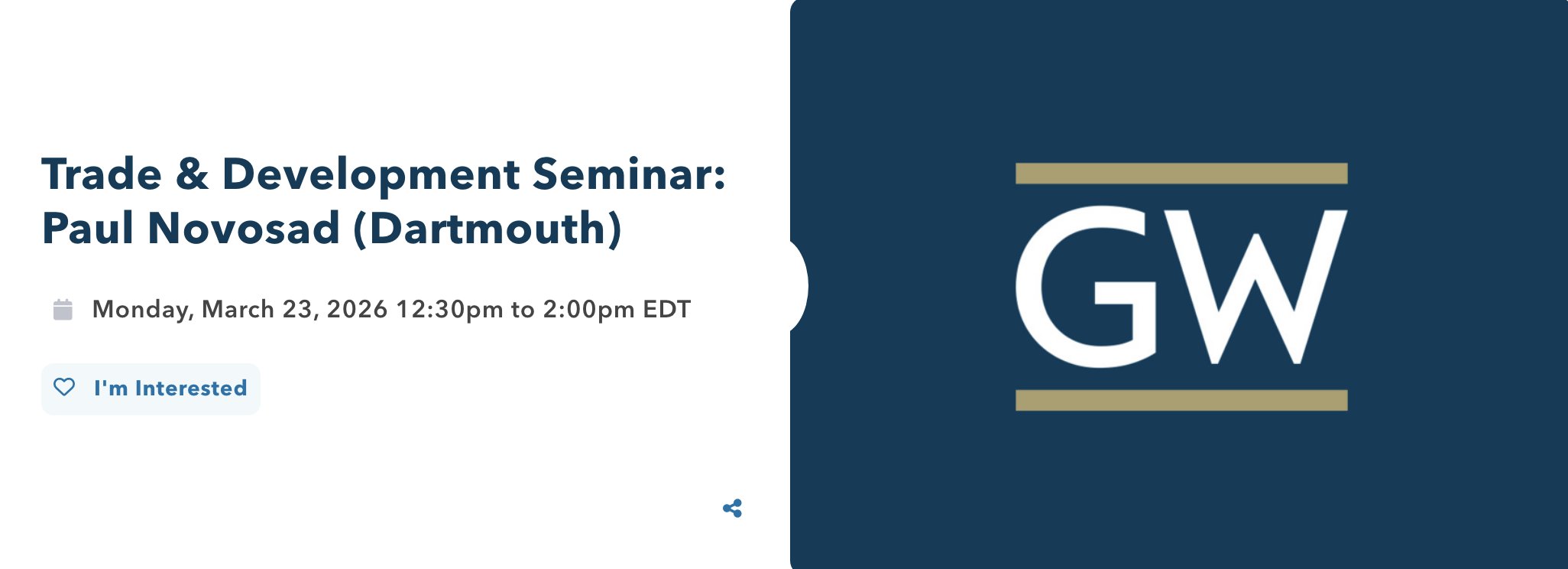 Trade & Development Seminar: Paul Novosad (Dartmouth)

Monday, March 23, 2026 12:30pm to 2:00pm EDT

I'm Interested

GW